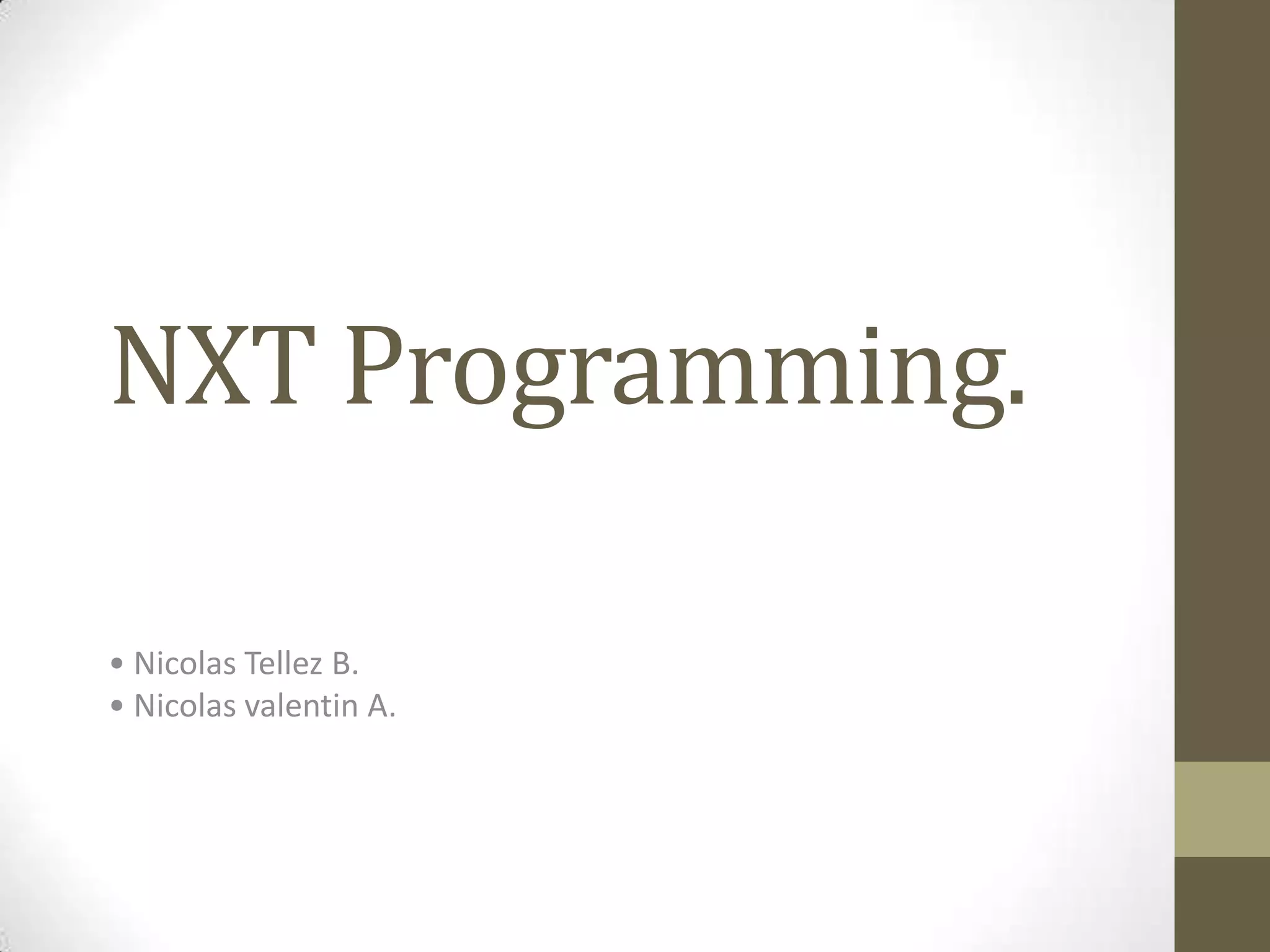 NXT Programming.

• Nicolas Tellez B.
• Nicolas valentin A.